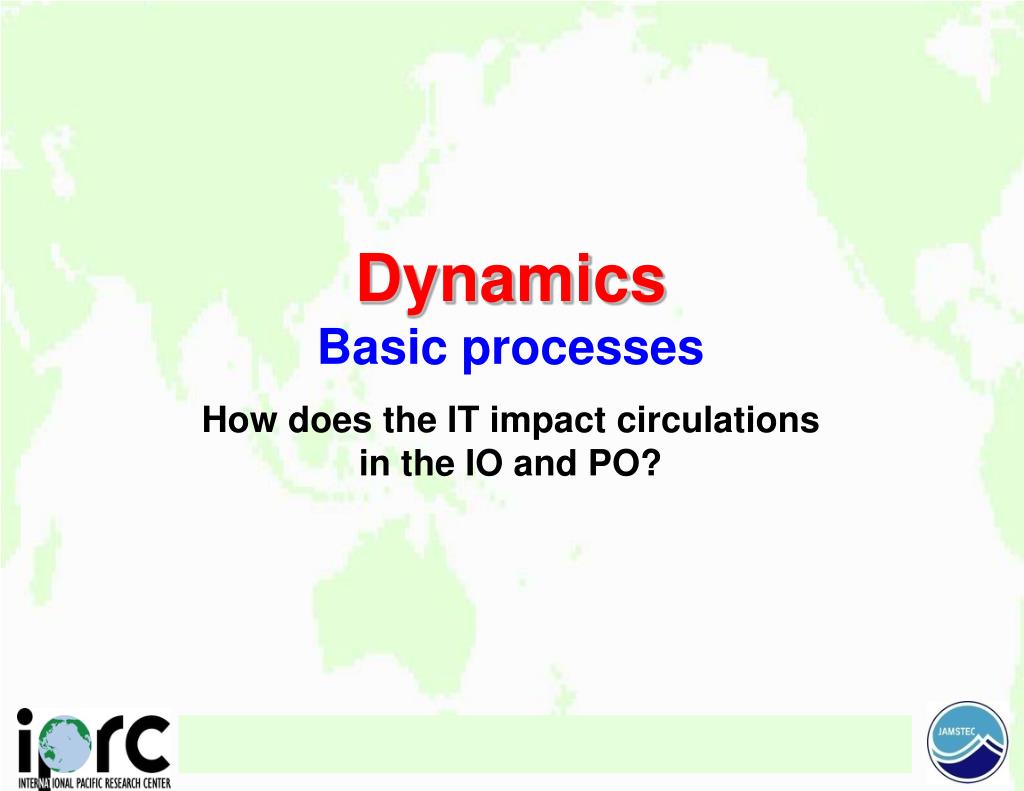 Dynamics
Basic processes

How does the IT impact circulations in the IO and PO?

iprc
INTERNATIONAL PACIFIC RESEARCH CENTER

JAMSTEC